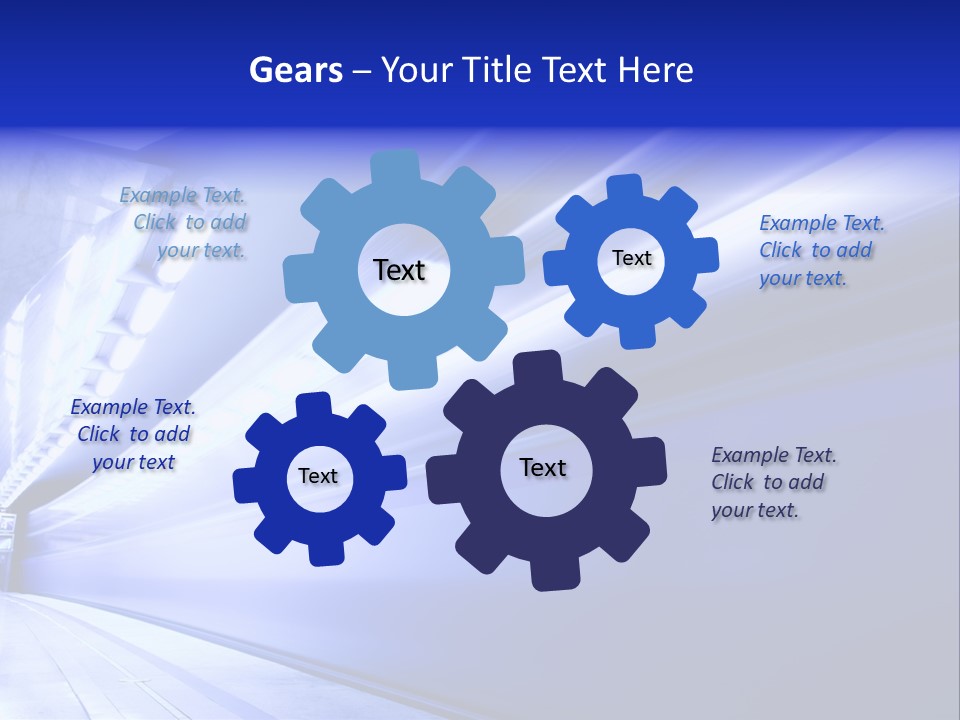 Gears – Your Title Text Here

Example Text. Click to add your text.

Text

Text

Example Text. Click to add your text.

Example Text. Click to add your text

Text

Text

Example Text. Click to add your text.